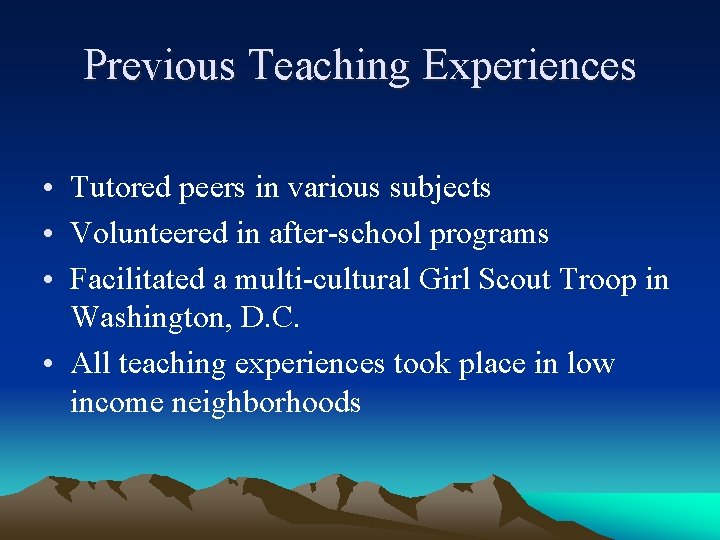 Previous Teaching Experiences

• Tutored peers in various subjects
• Volunteered in after-school programs
• Facilitated a multi-cultural Girl Scout Troop in Washington, D.C.
• All teaching experiences took place in low income neighborhoods